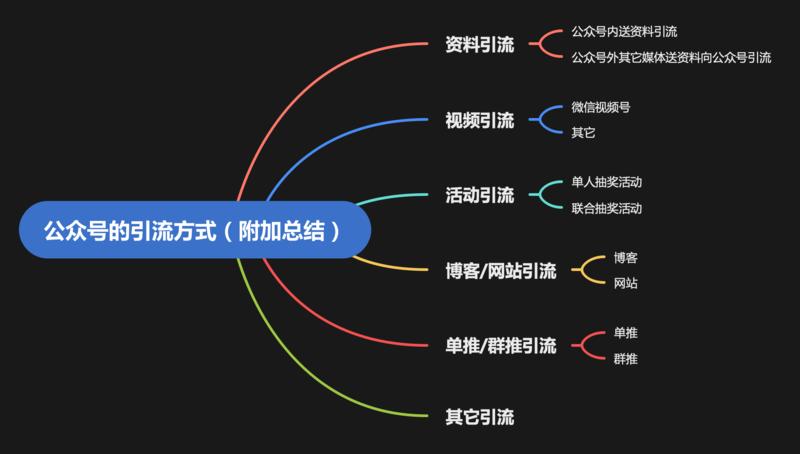 公众号的引流方式（附加总结）

资料引流
公众号内送资料引流
公众号外其它媒体送资料向公众号引流

视频引流
微信视频号
其它

活动引流
单人抽奖活动
联合抽奖活动

博客/网站引流
博客
网站

单推/群推引流
单推
群推

其它引流